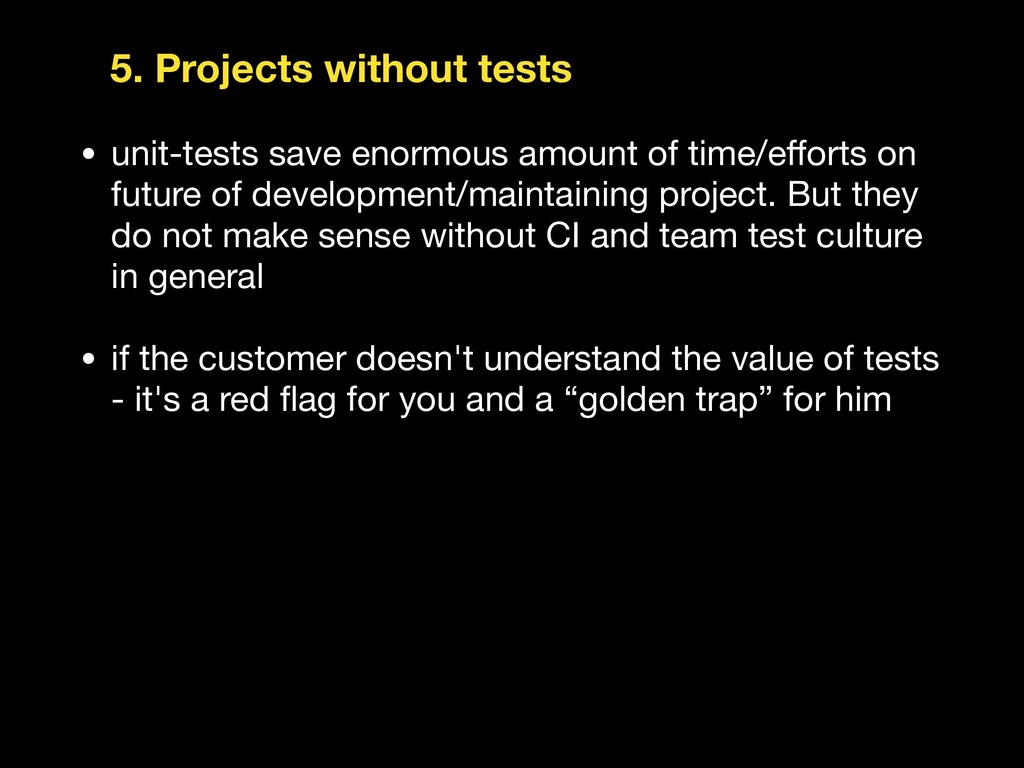 5. Projects without tests

• unit-tests save enormous amount of time/efforts on future of development/maintaining project. But they do not make sense without CI and team test culture in general

• if the customer doesn't understand the value of tests - it's a red flag for you and a “golden trap” for him